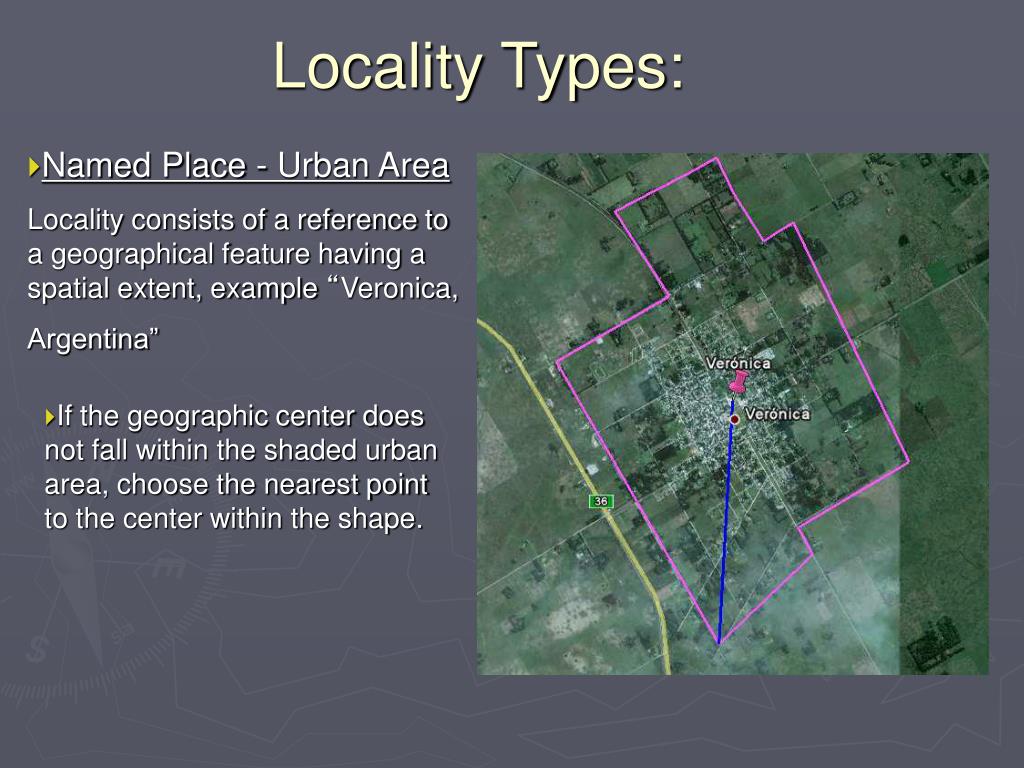 Locality Types:

Named Place - Urban Area

Locality consists of a reference to a geographical feature having a spatial extent, example “Veronica, Argentina”

If the geographic center does not fall within the shaded urban area, choose the nearest point to the center within the shape.

Verónica

Verónica

36